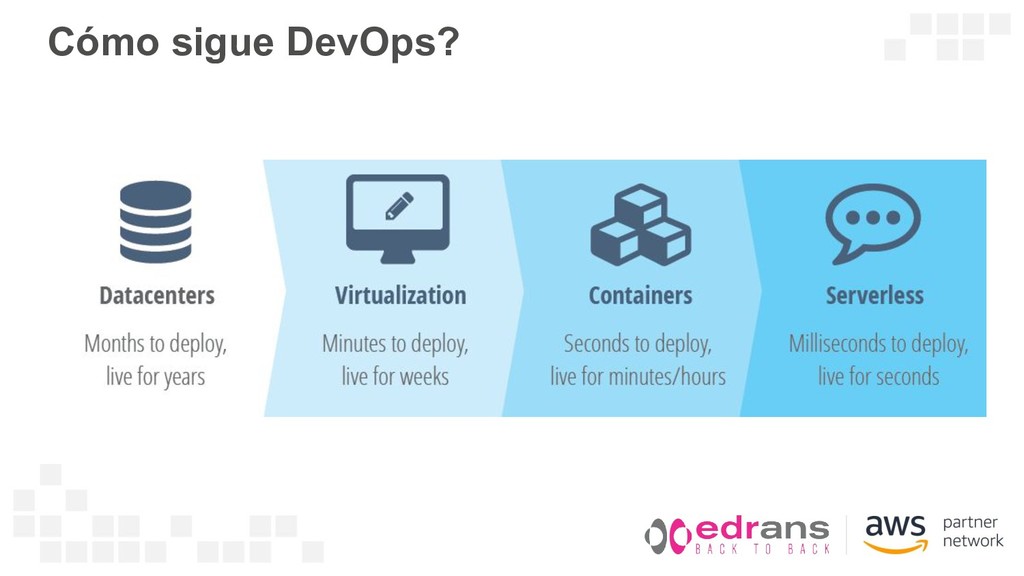 Cómo sigue DevOps?

Datacenters
Months to deploy, live for years

Virtualization
Minutes to deploy, live for weeks

Containers
Seconds to deploy, live for minutes/hours

Serverless
Milliseconds to deploy, live for seconds

edrans
BACK TO BACK

aws partner network